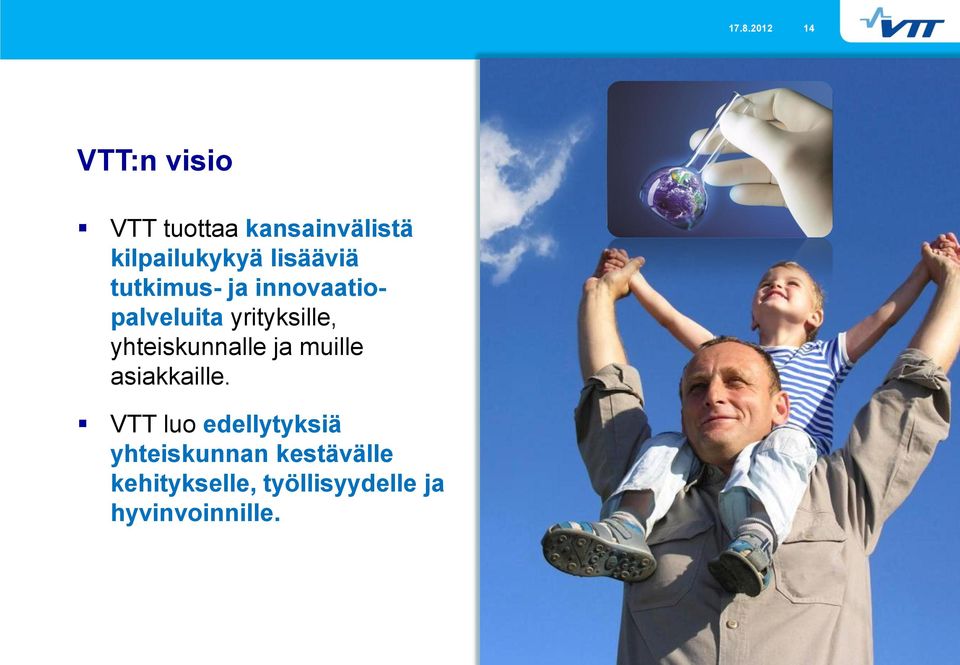 17.8.2012 14

VTT

VTT:n visio

▪ VTT tuottaa kansainvälistä kilpailukykyä lisääviä tutkimus- ja innovaatiopalveluita yrityksille, yhteiskunnalle ja muille asiakkaille.

▪ VTT luo edellytyksiä yhteiskunnan kestävälle kehitykselle, työllisyydelle ja hyvinvoinnille.